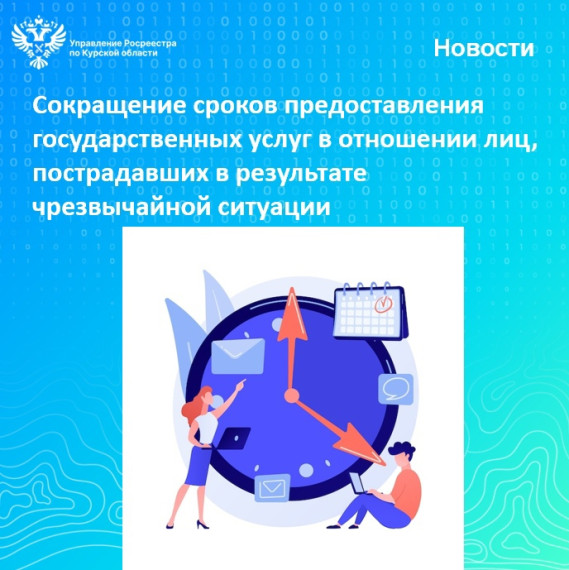 Управление Росреестра по Курской области

Новости

Сокращение сроков предоставления государственных услуг в отношении лиц, пострадавших в результате чрезвычайной ситуации